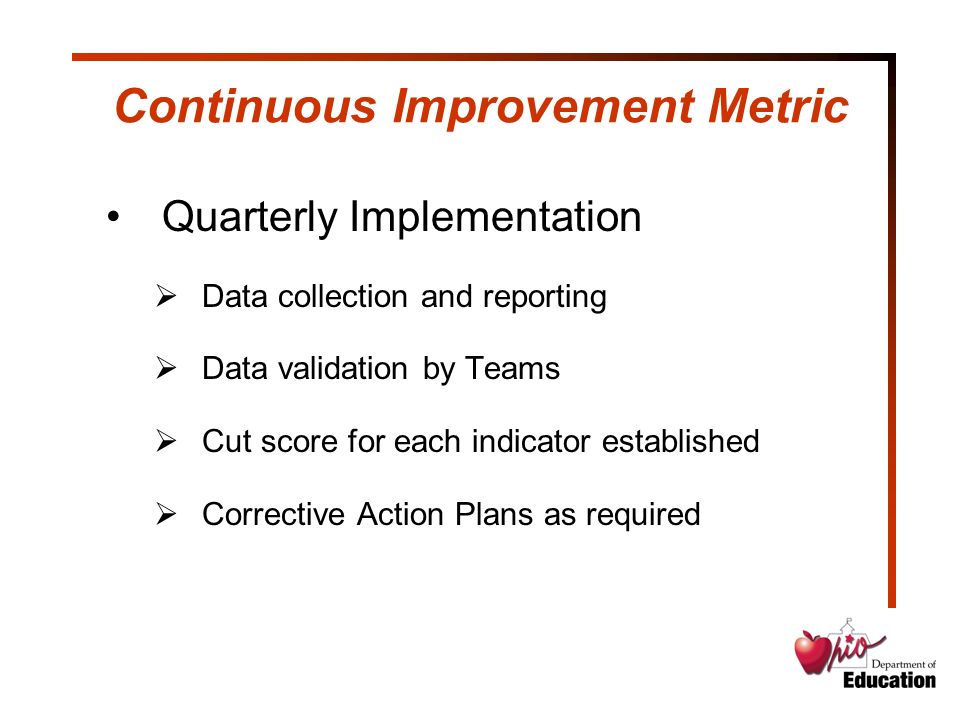 Continuous Improvement Metric

• Quarterly Implementation

➢ Data collection and reporting

➢ Data validation by Teams

➢ Cut score for each indicator established

➢ Corrective Action Plans as required

Ohio Department of Education